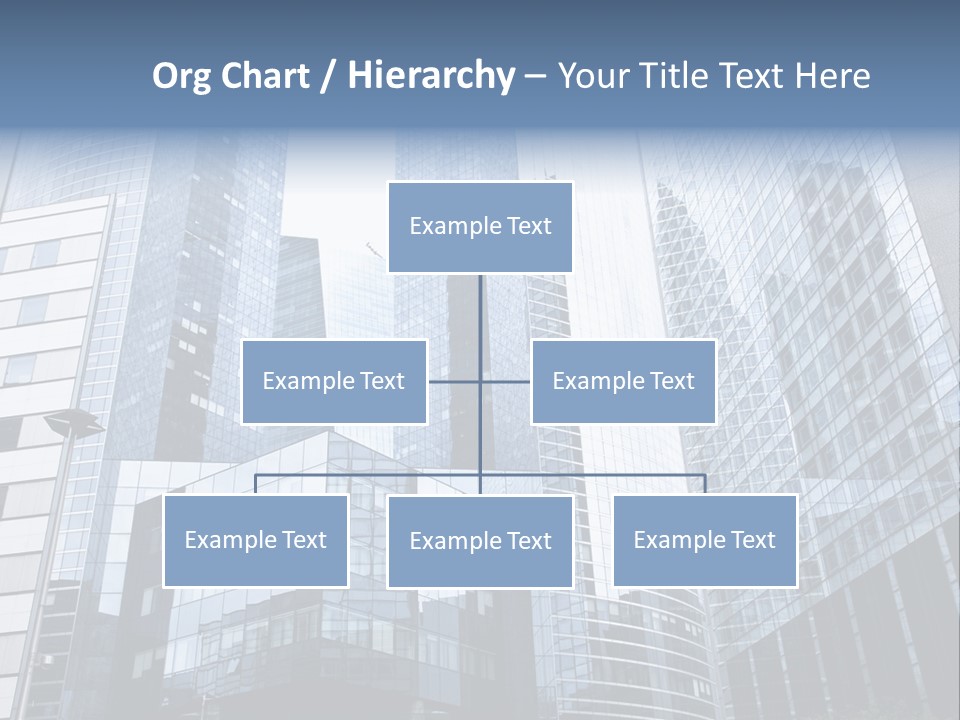 Org Chart / Hierarchy – Your Title Text Here

Example Text

Example Text

Example Text

Example Text

Example Text

Example Text